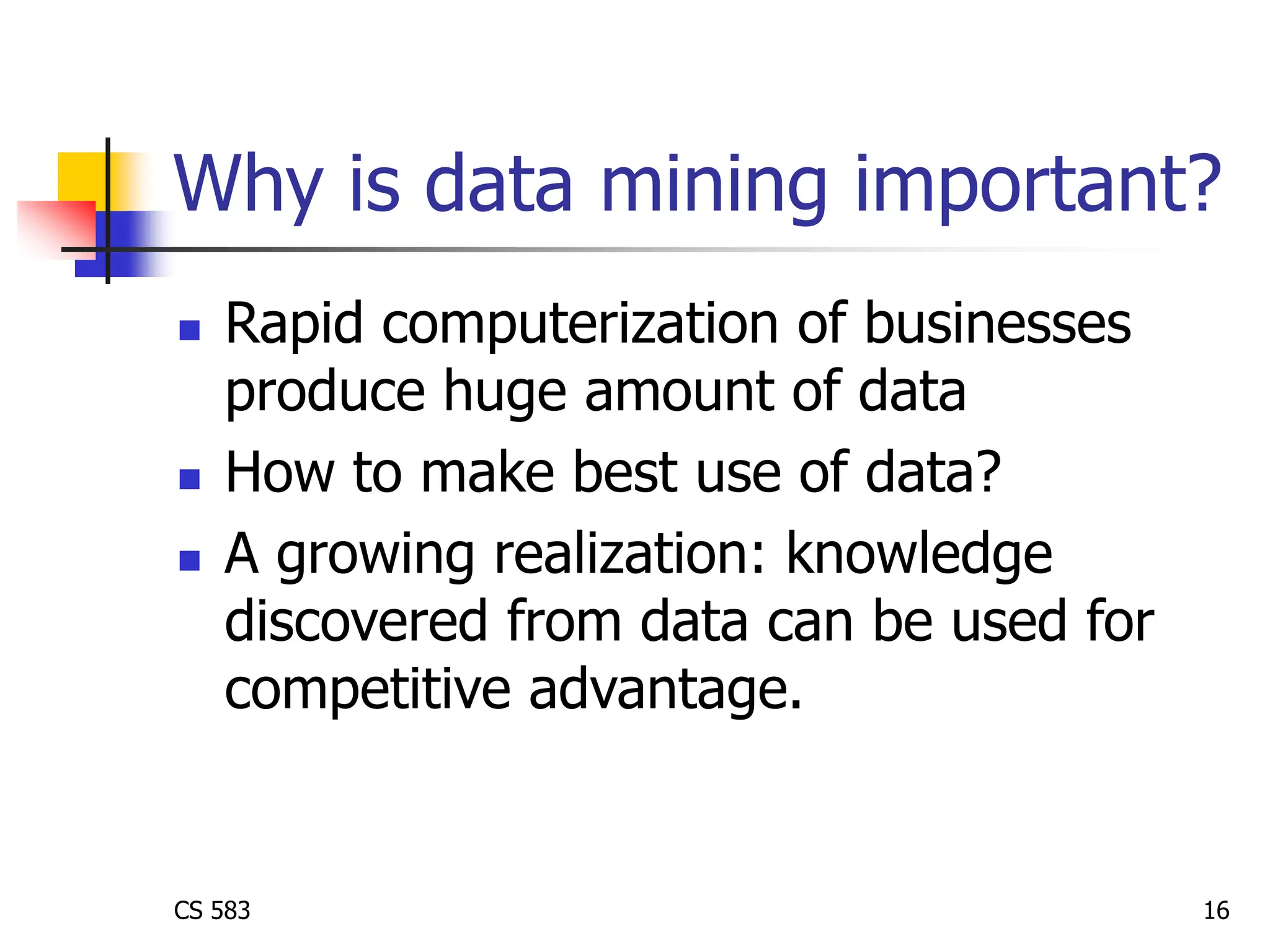 Why is data mining important?

- Rapid computerization of businesses produce huge amount of data
- How to make best use of data?
- A growing realization: knowledge discovered from data can be used for competitive advantage.

CS 583

16